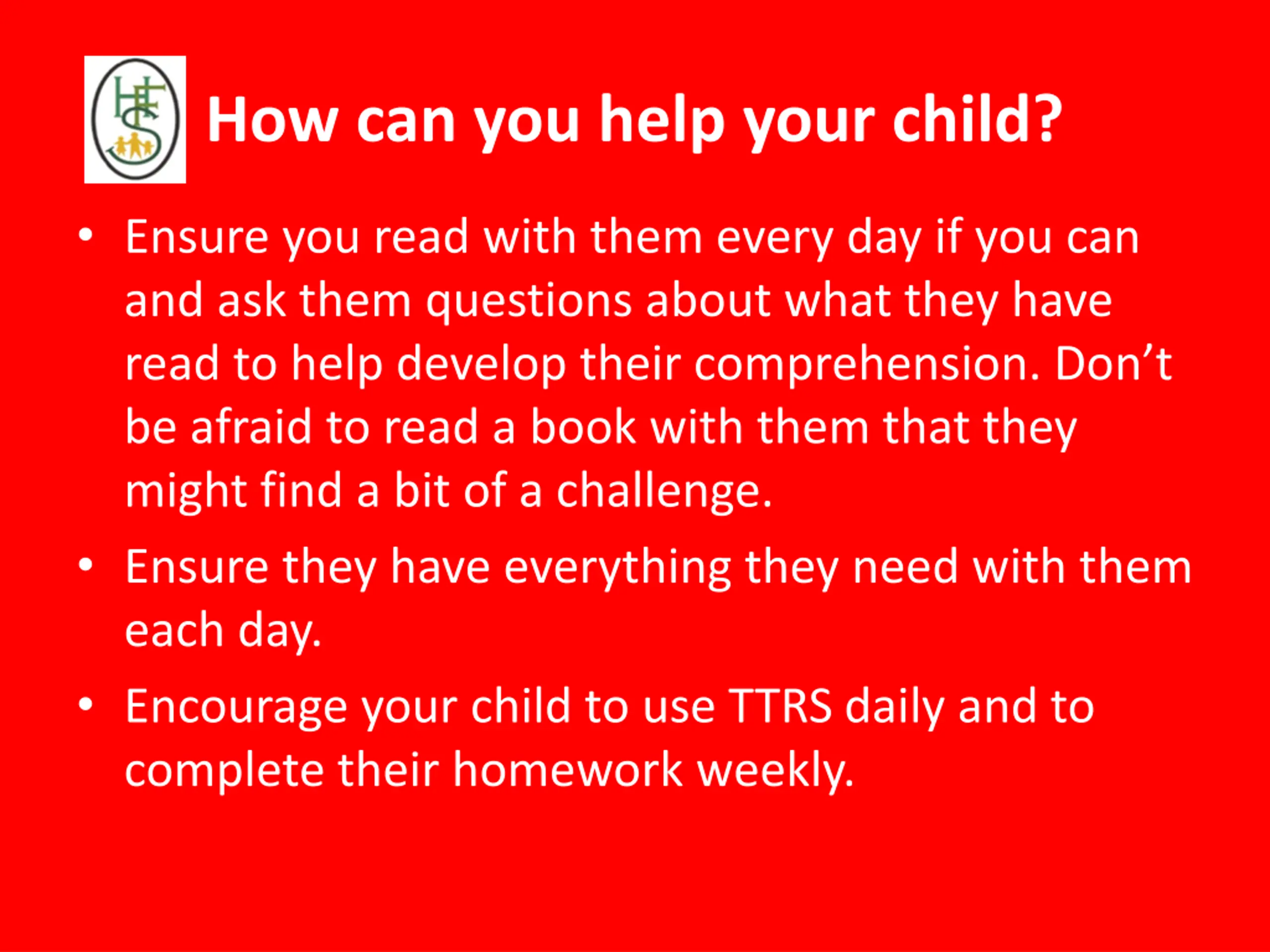 HFS

How can you help your child?

• Ensure you read with them every day if you can and ask them questions about what they have read to help develop their comprehension. Don't be afraid to read a book with them that they might find a bit of a challenge.

• Ensure they have everything they need with them each day.

• Encourage your child to use TTRS daily and to complete their homework weekly.